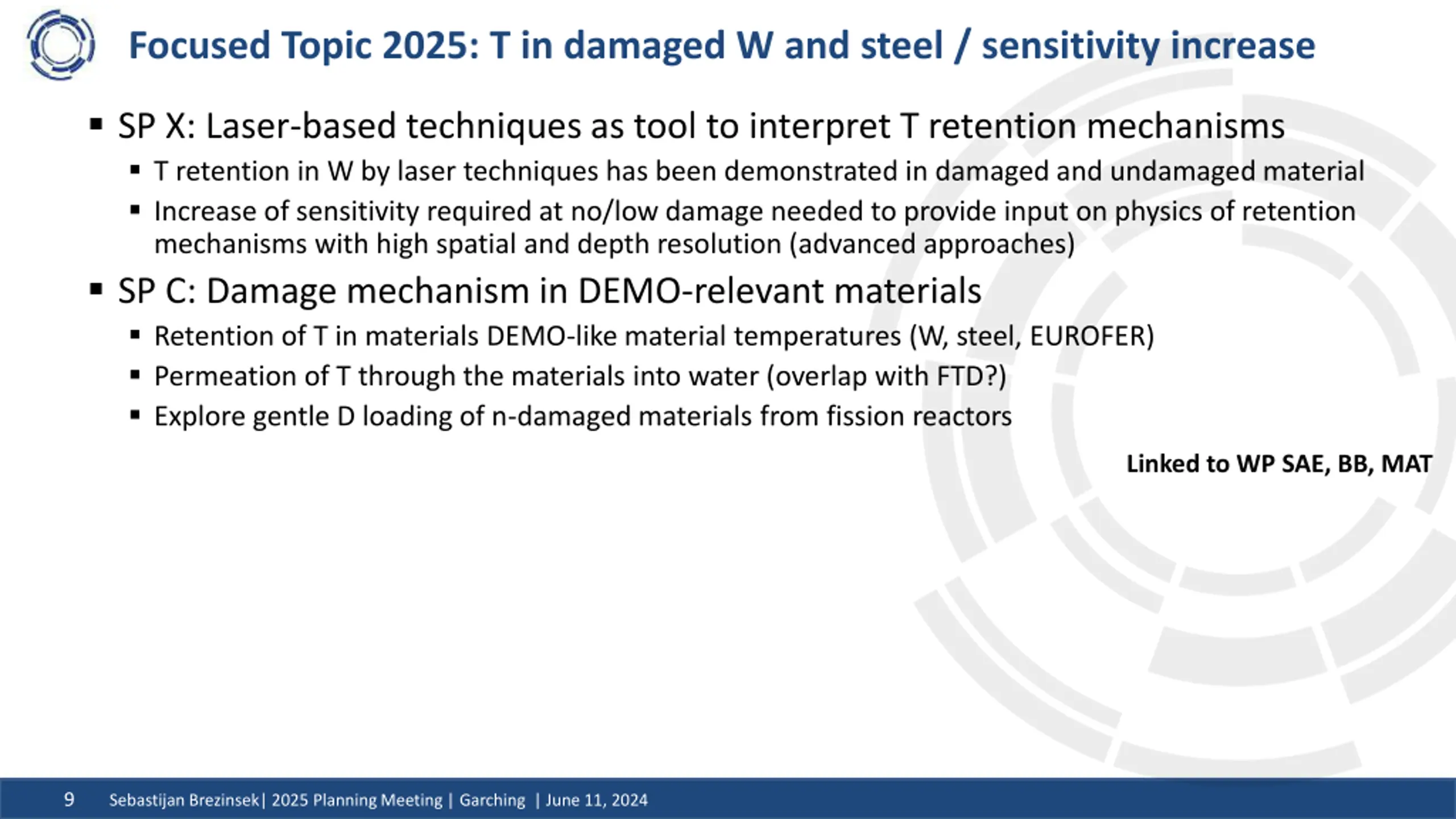 Focused Topic 2025: T in damaged W and steel / sensitivity increase

▪ SP X: Laser-based techniques as tool to interpret T retention mechanisms
▪ T retention in W by laser techniques has been demonstrated in damaged and undamaged material
▪ Increase of sensitivity required at no/low damage needed to provide input on physics of retention mechanisms with high spatial and depth resolution (advanced approaches)

▪ SP C: Damage mechanism in DEMO-relevant materials
▪ Retention of T in materials DEMO-like material temperatures (W, steel, EUROFER)
▪ Permeation of T through the materials into water (overlap with FTD?)
▪ Explore gentle D loading of n-damaged materials from fission reactors

Linked to WP SAE, BB, MAT

9 Sebastijan Brezinsek| 2025 Planning Meeting | Garching | June 11, 2024